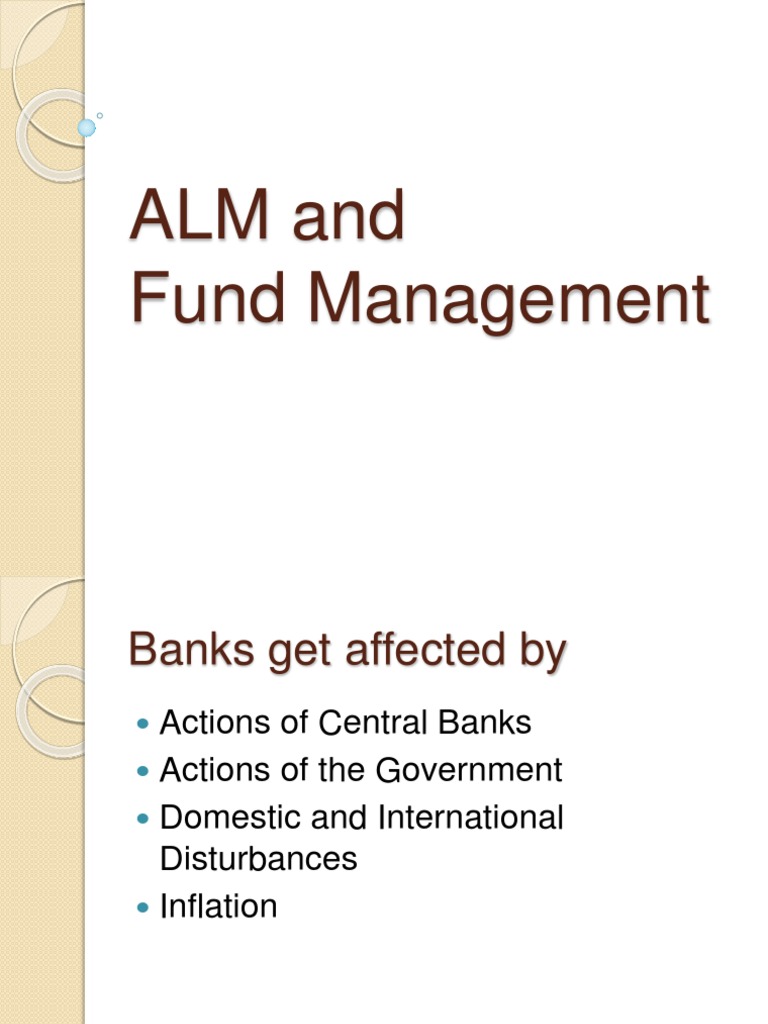 ALM and
Fund Management

Banks get affected by

- Actions of Central Banks
- Actions of the Government
- Domestic and International Disturbances
- Inflation